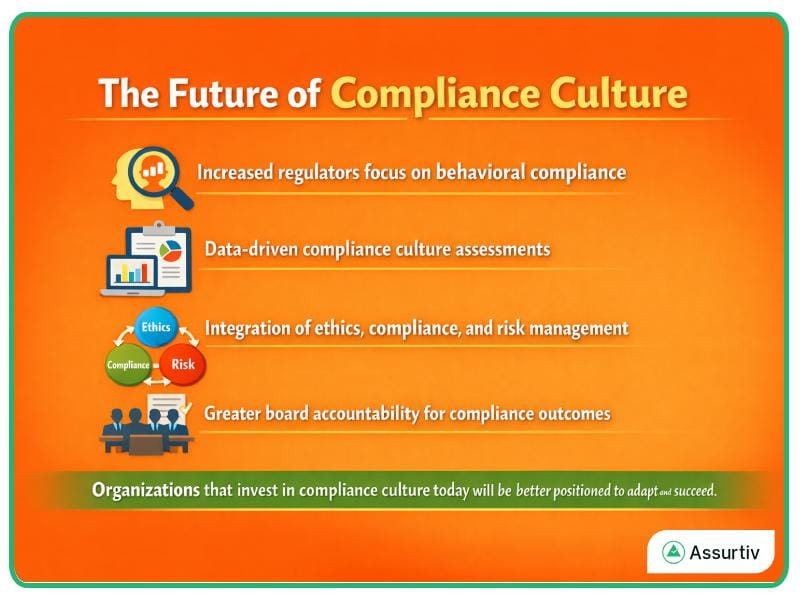 The Future of Compliance Culture

Increased regulators focus on behavioral compliance

Data-driven compliance culture assessments

Ethics
Compliance
Risk

Integration of ethics, compliance, and risk management

Greater board accountability for compliance outcomes

Organizations that invest in compliance culture today will be better positioned to adapt and succeed.

Assurtiv